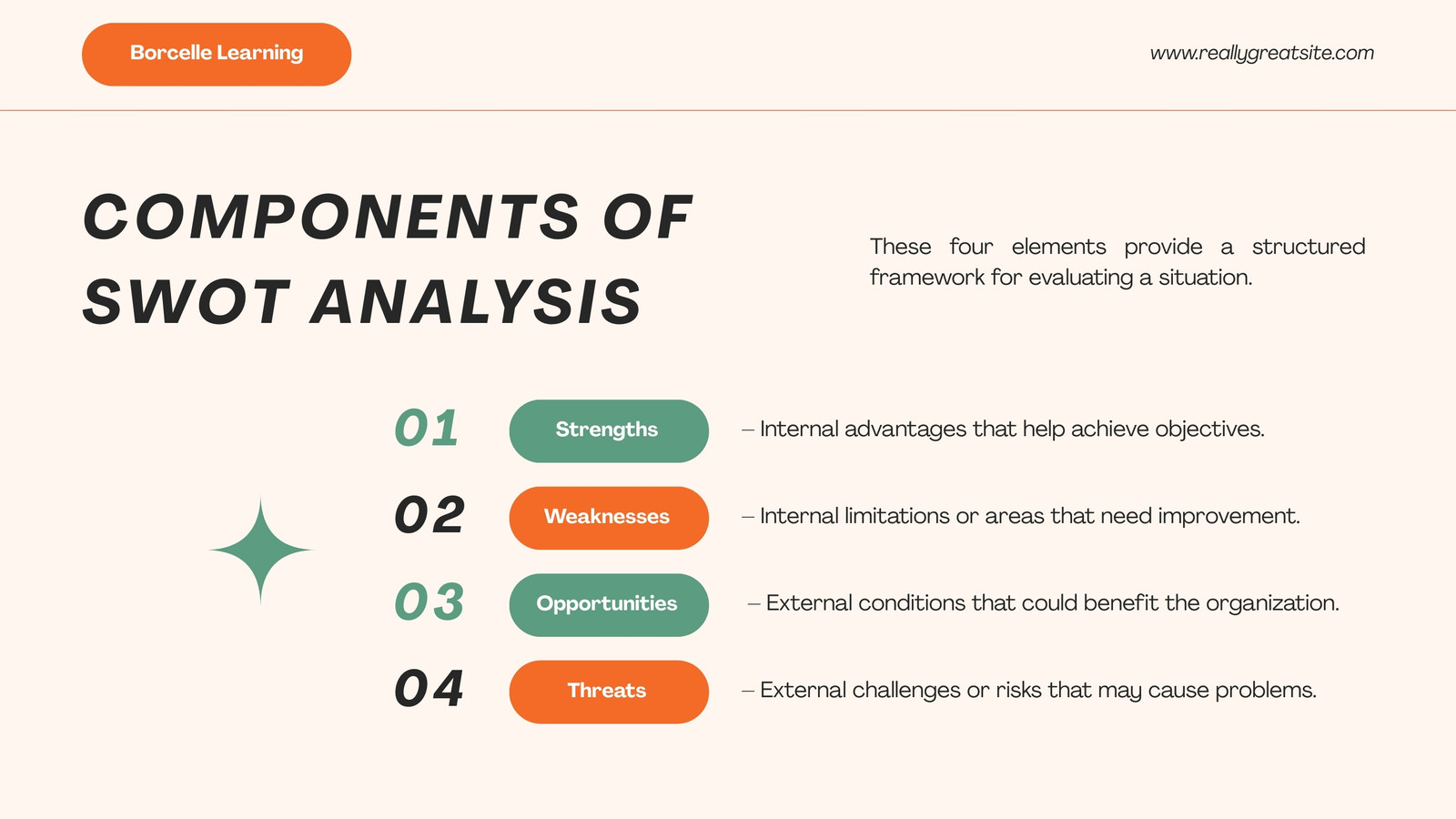 Borcelle Learning

www.reallygreatsite.com

COMPONENTS OF SWOT ANALYSIS

These four elements provide a structured framework for evaluating a situation.

01 Strengths – Internal advantages that help achieve objectives.

02 Weaknesses – Internal limitations or areas that need improvement.

03 Opportunities – External conditions that could benefit the organization.

04 Threats – External challenges or risks that may cause problems.